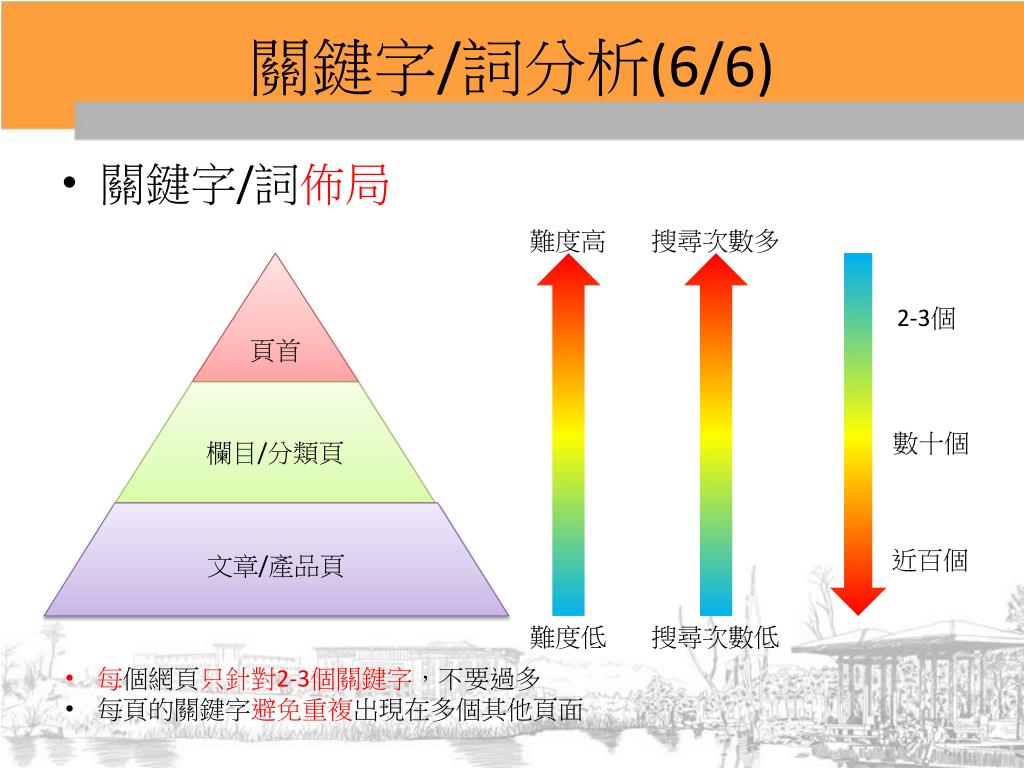 關鍵字/詞分析(6/6)

• 關鍵字/詞佈局

頁首

欄目/分類頁

文章/產品頁

難度高

難度低

搜尋次數多

搜尋次數低

2-3個

數十個

近百個

• 每個網頁只針對2-3個關鍵字，不要過多
• 每頁的關鍵字避免重複出現在多個其他頁面